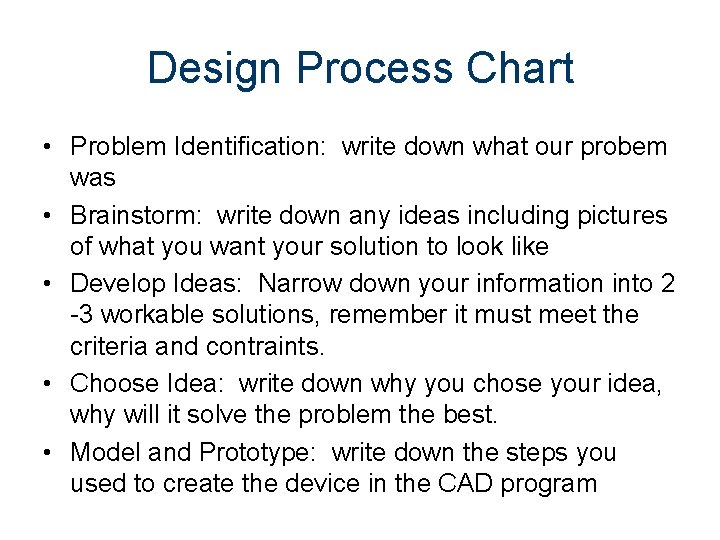 Design Process Chart

• Problem Identification: write down what our probem was
• Brainstorm: write down any ideas including pictures of what you want your solution to look like
• Develop Ideas: Narrow down your information into 2 -3 workable solutions, remember it must meet the criteria and contraints.
• Choose Idea: write down why you chose your idea, why will it solve the problem the best.
• Model and Prototype: write down the steps you used to create the device in the CAD program